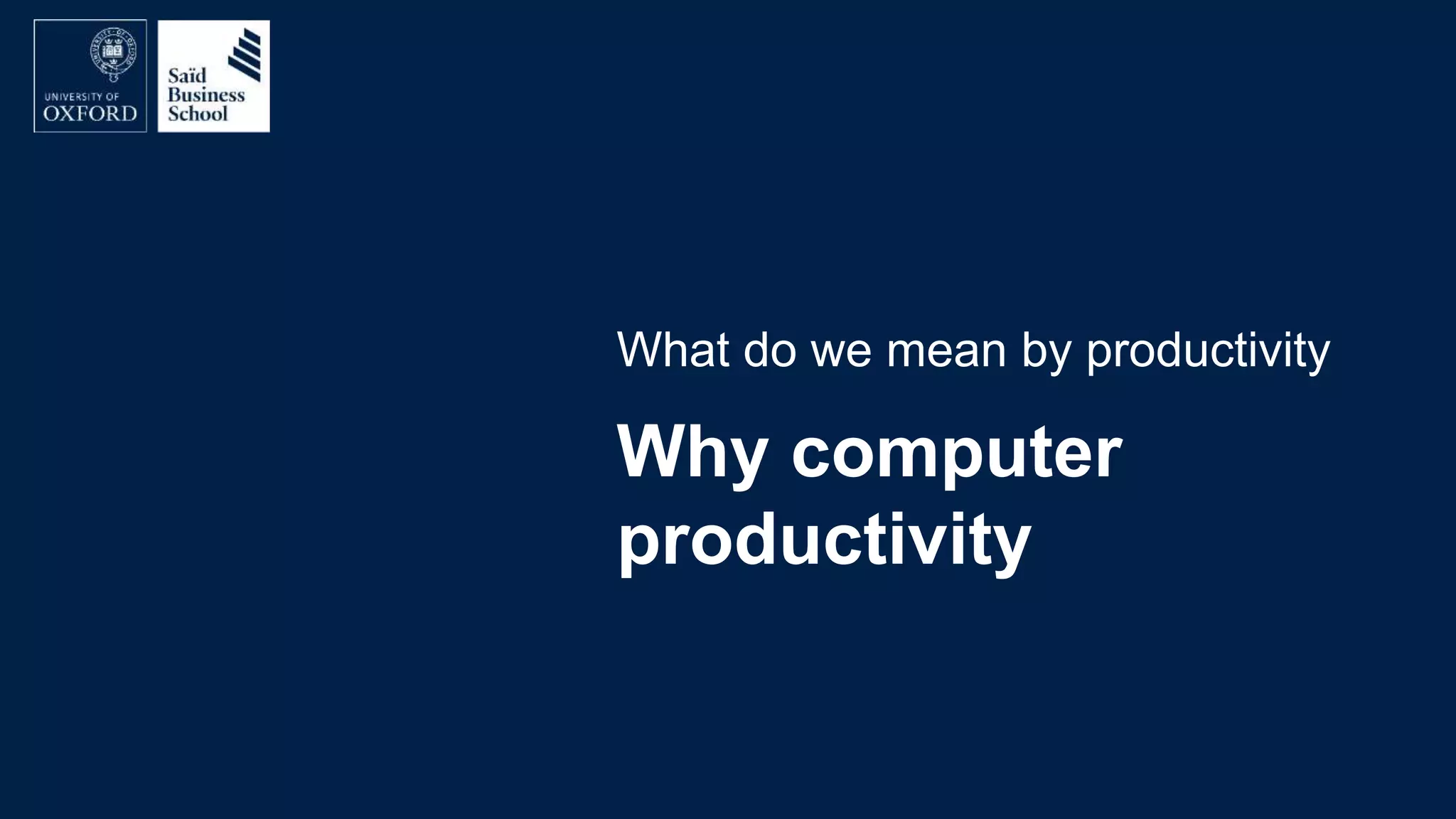 UNIVERSITY OF
OXFORD

Saïd
Business
School

What do we mean by productivity

Why computer productivity